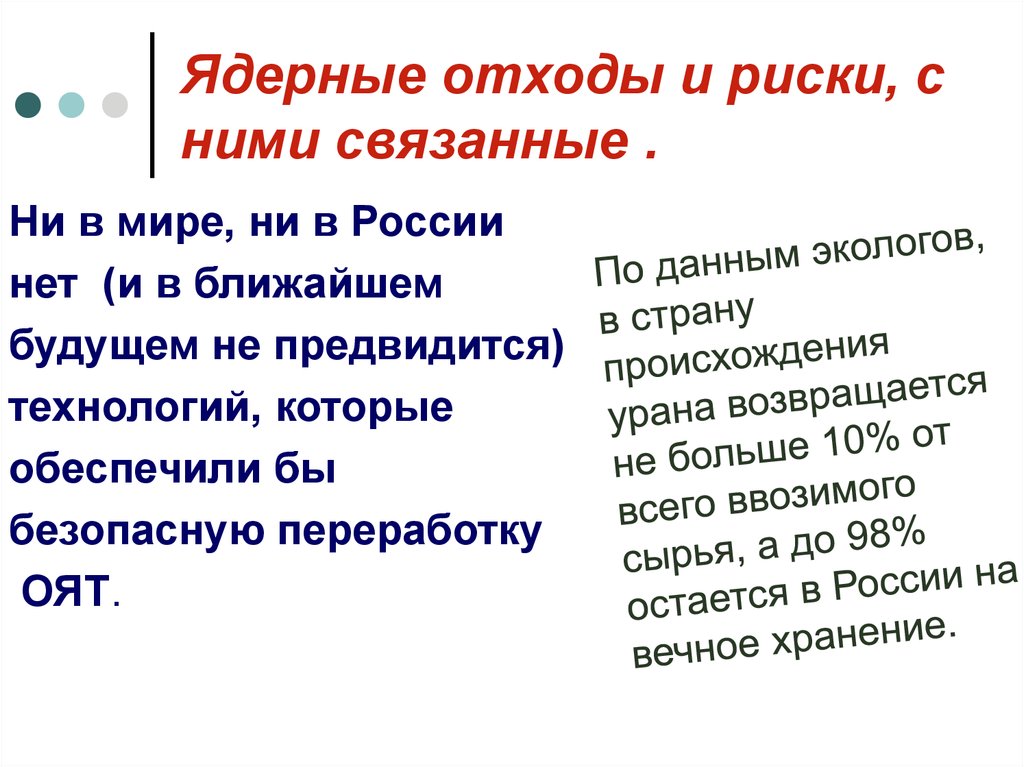 Ядерные отходы и риски, с ними связанные .

Ни в мире, ни в России нет (и в ближайшем будущем не предвидится) технологий, которые обеспечили бы безопасную переработку ОЯТ.

По данным экологов, в страну происхождения урана возвращается не больше 10% от всего ввозимого сырья, а до 98% остается в России на вечное хранение.